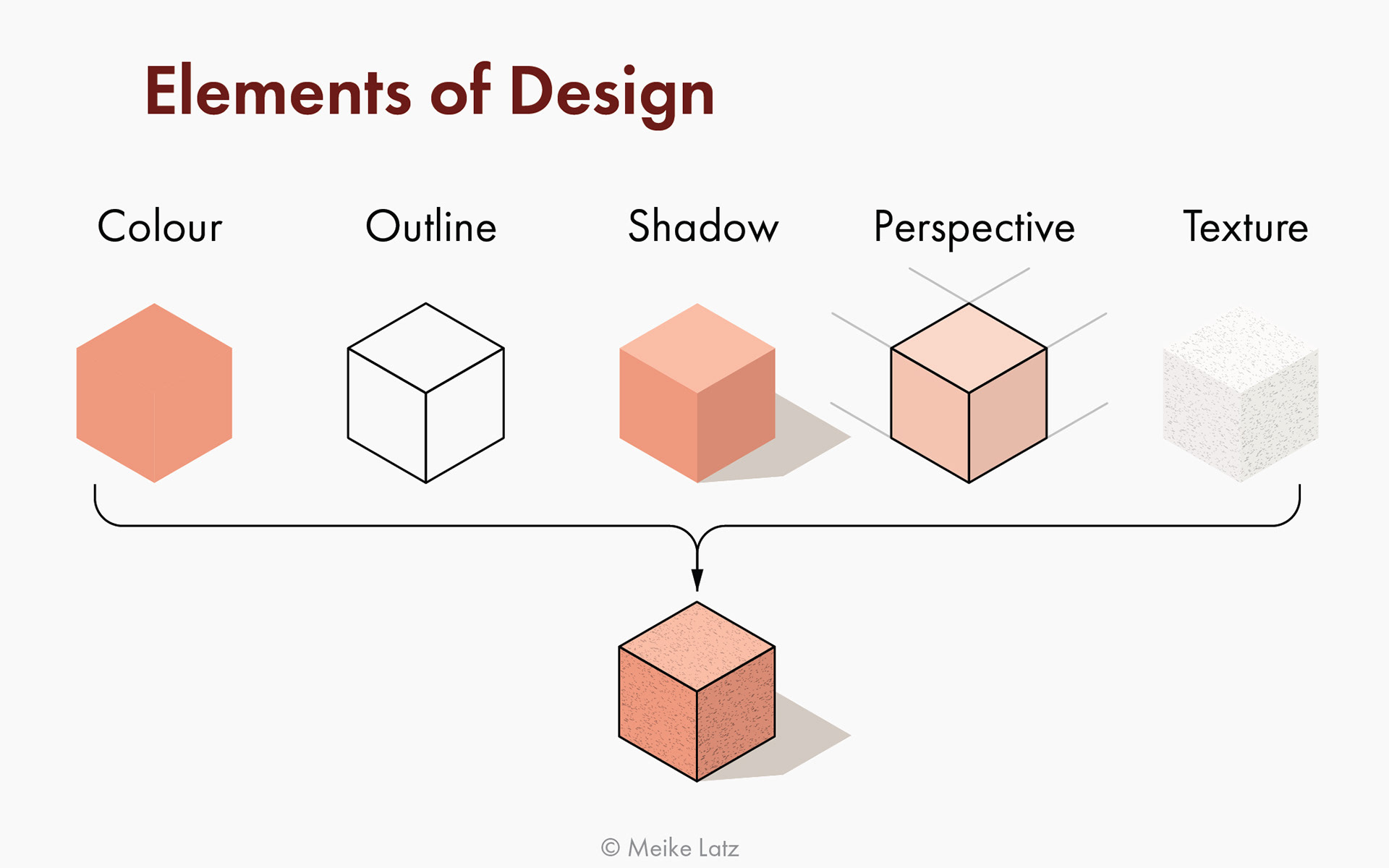 Elements of Design

Colour

Outline

Shadow

Perspective

Texture

© Meike Latz